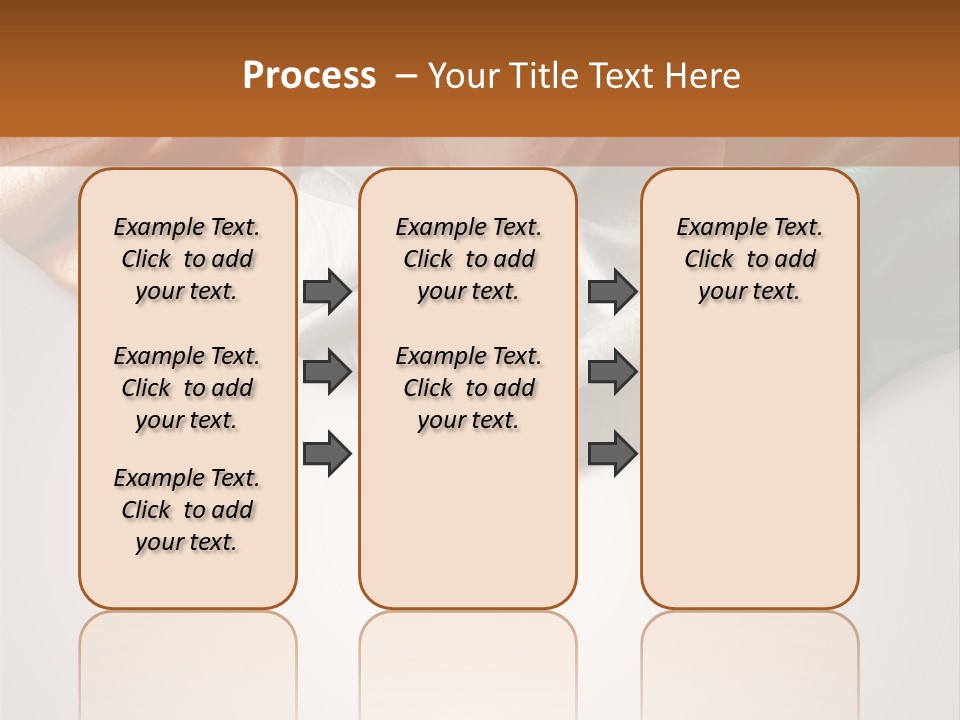 Process – Your Title Text Here

Example Text. Click to add your text.

Example Text. Click to add your text.

Example Text. Click to add your text.

Example Text. Click to add your text.

Example Text. Click to add your text.

Example Text. Click to add your text.